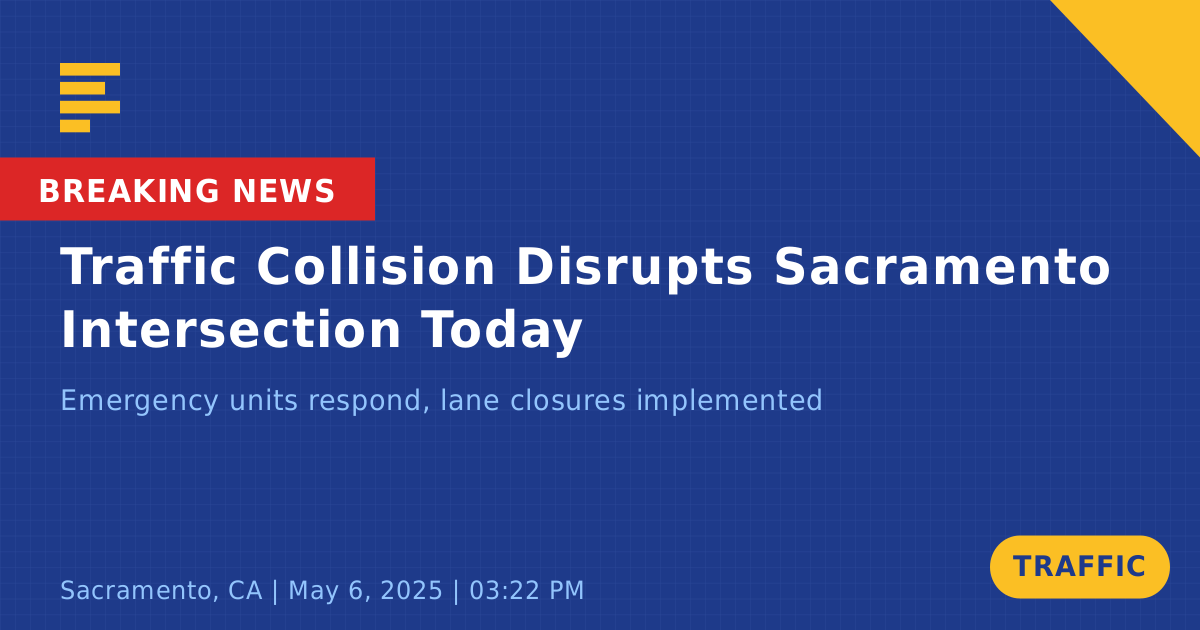 BREAKING NEWS

Traffic Collision Disrupts Sacramento Intersection Today

Emergency units respond, lane closures implemented

Sacramento, CA | May 6, 2025 | 03:22 PM

TRAFFIC